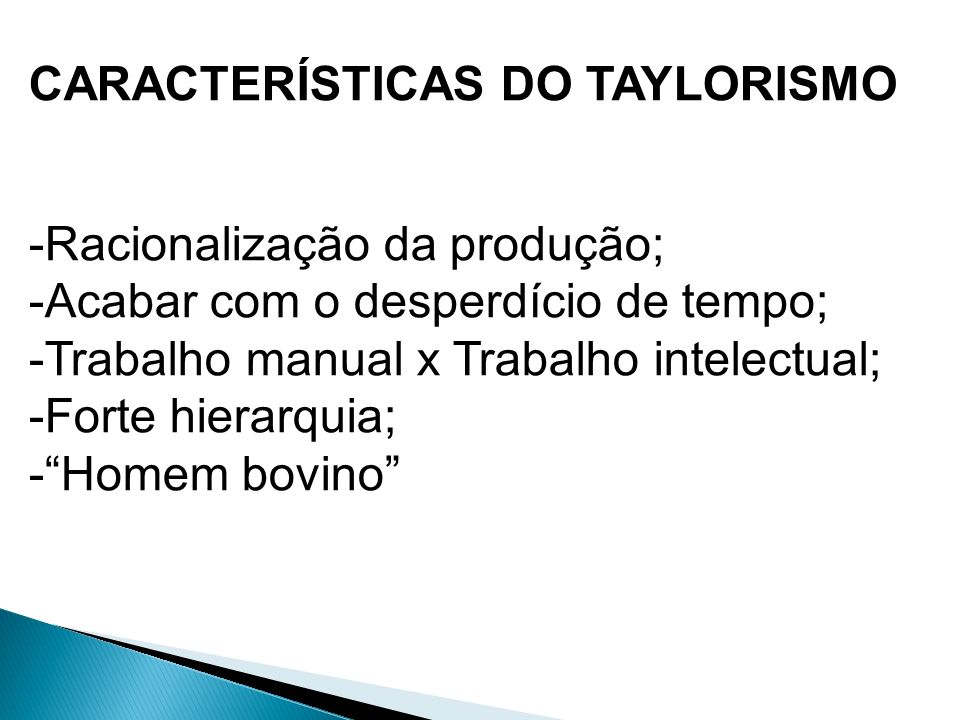 CARACTERÍSTICAS DO TAYLORISMO

-Racionalização da produção;
-Acabar com o desperdício de tempo;
-Trabalho manual x Trabalho intelectual;
-Forte hierarquia;
-“Homem bovino”